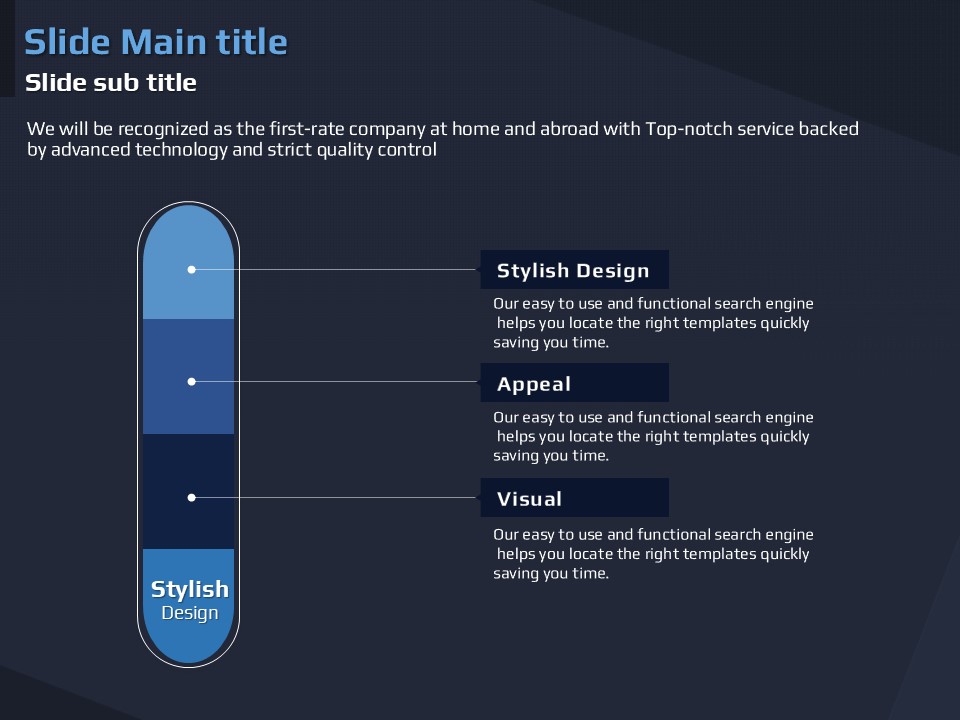 Slide Main title
Slide sub title

We will be recognized as the first-rate company at home and abroad with Top-notch service backed by advanced technology and strict quality control

Stylish Design
Our easy to use and functional search engine helps you locate the right templates quickly saving you time.

Appeal
Our easy to use and functional search engine helps you locate the right templates quickly saving you time.

Visual
Our easy to use and functional search engine helps you locate the right templates quickly saving you time.

Stylish
Design